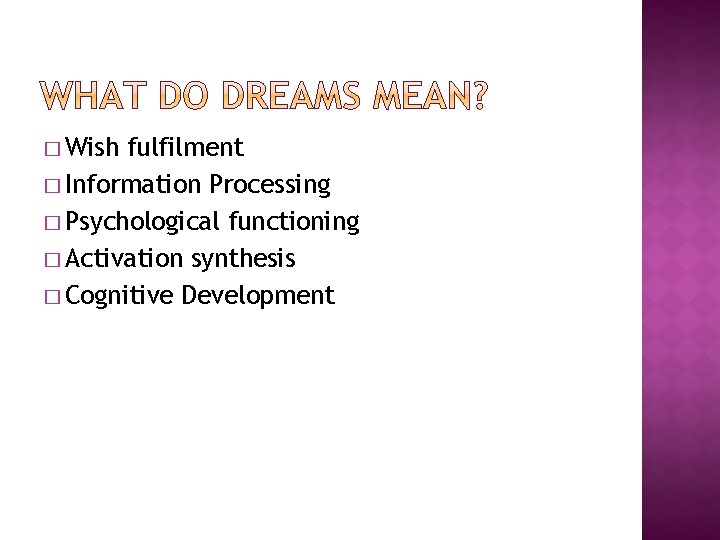 WHAT DO DREAMS MEAN?

□ Wish fulfilment
□ Information Processing
□ Psychological functioning
□ Activation synthesis
□ Cognitive Development